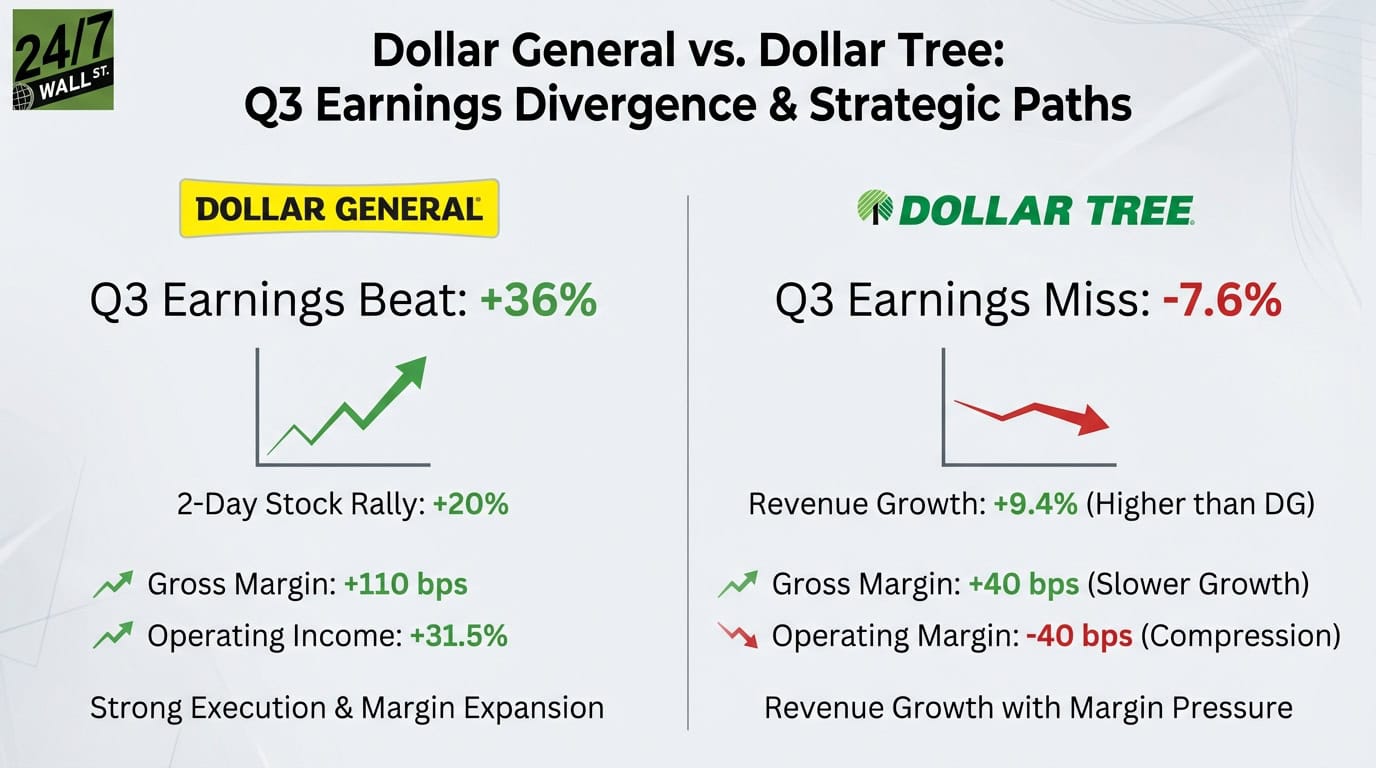 24/7 WALL ST.

Dollar General vs. Dollar Tree: Q3 Earnings Divergence & Strategic Paths

DOLLAR GENERAL

Q3 Earnings Beat: +36%

2-Day Stock Rally: +20%

Gross Margin: +110 bps

Operating Income: +31.5%

Strong Execution & Margin Expansion

DOLLAR TREE

Q3 Earnings Miss: -7.6%

Revenue Growth: +9.4% (Higher than DG)

Gross Margin: +40 bps (Slower Growth)

Operating Margin: -40 bps (Compression)

Revenue Growth with Margin Pressure